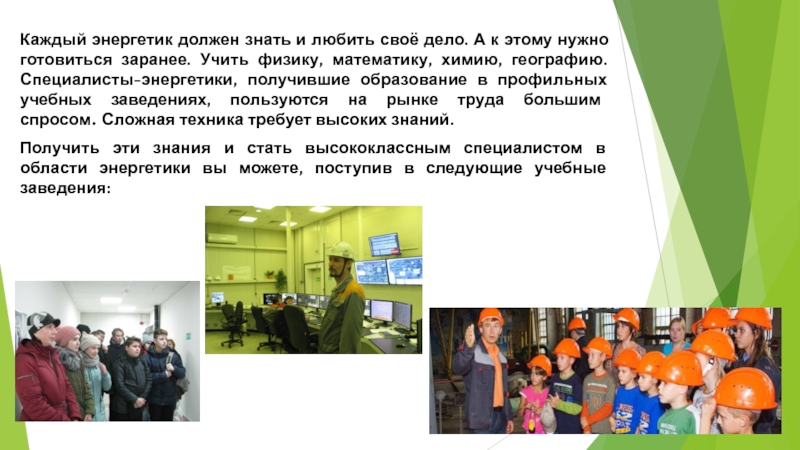 Каждый энергетик должен знать и любить своё дело. А к этому нужно готовиться заранее. Учить физику, математику, химию, географию. Специалисты-энергетики, получившие образование в профильных учебных заведениях, пользуются на рынке труда большим спросом. Сложная техника требует высоких знаний.

Получить эти знания и стать высококлассным специалистом в области энергетики вы можете, поступив в следующие учебные заведения: